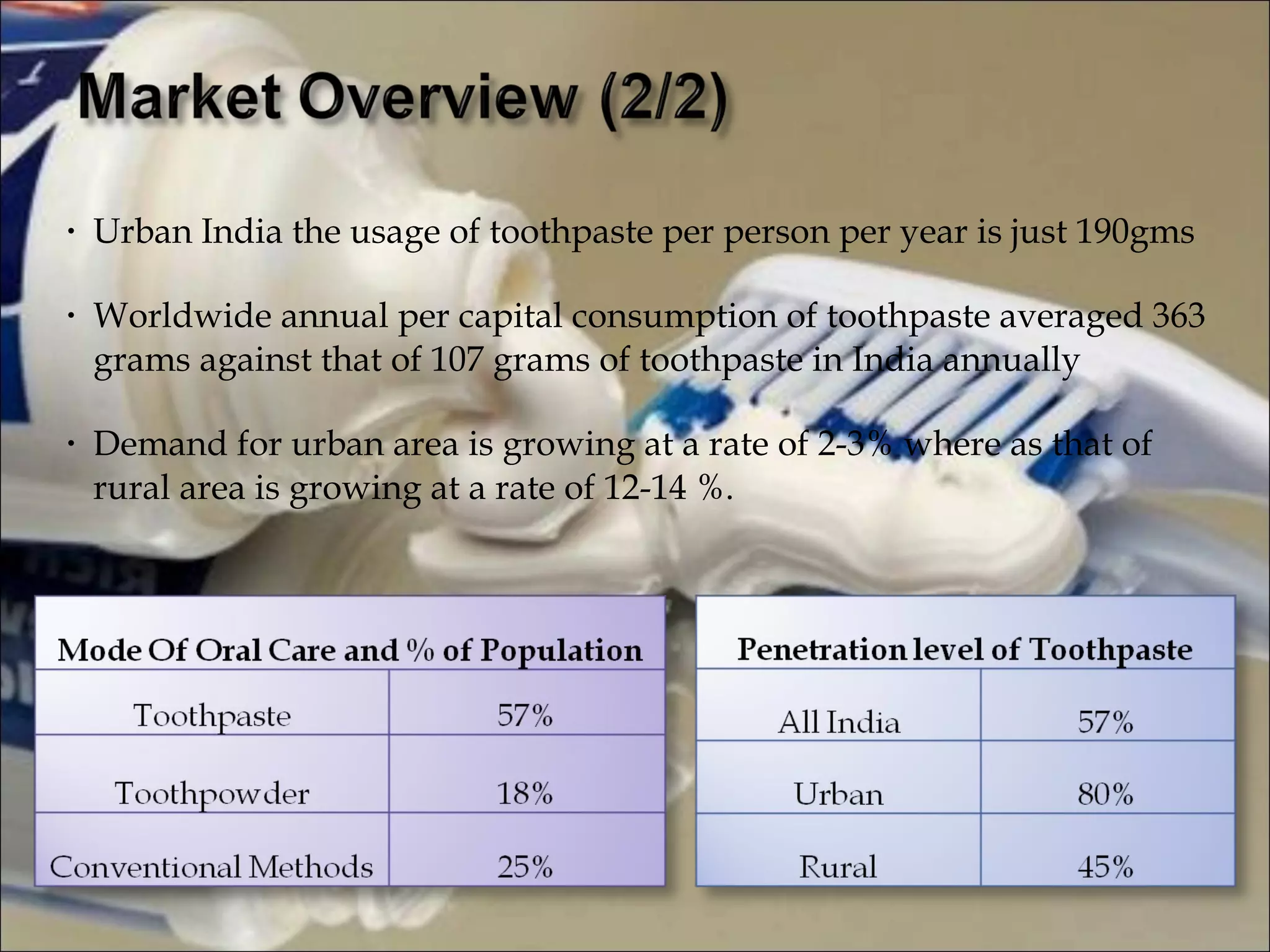 Market Overview (2/2)

• Urban India the usage of toothpaste per person per year is just 190gms

• Worldwide annual per capital consumption of toothpaste averaged 363 grams against that of 107 grams of toothpaste in India annually

• Demand for urban area is growing at a rate of 2-3% where as that of rural area is growing at a rate of 12-14 %.

| Mode Of Oral Care and % of Population | |
|---|---|
| Toothpaste | 57% |
| Toothpowder | 18% |
| Conventional Methods | 25% |

| Penetration level of Toothpaste | |
|---|---|
| All India | 57% |
| Urban | 80% |
| Rural | 45% |